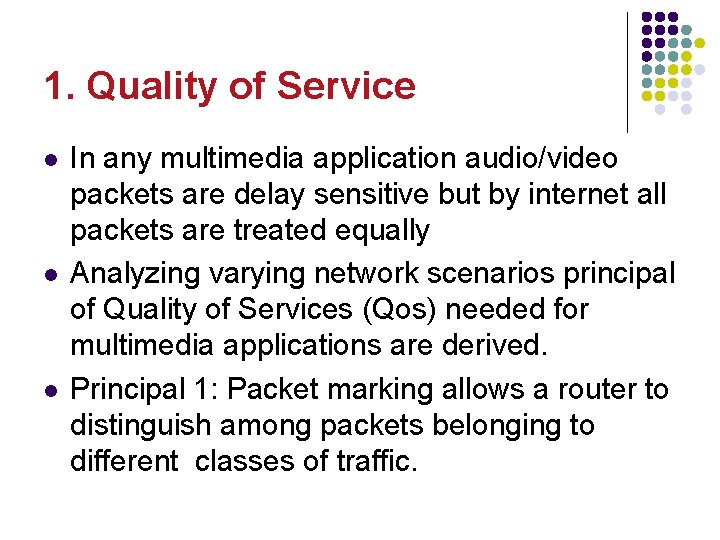 1. Quality of Service

- In any multimedia application audio/video packets are delay sensitive but by internet all packets are treated equally
- Analyzing varying network scenarios principal of Quality of Services (Qos) needed for multimedia applications are derived.
- Principal 1: Packet marking allows a router to distinguish among packets belonging to different classes of traffic.